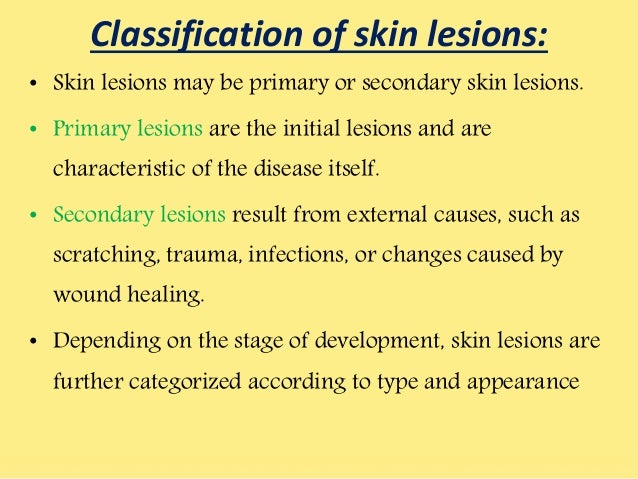 Classification of skin lesions:

• Skin lesions may be primary or secondary skin lesions.

• Primary lesions are the initial lesions and are characteristic of the disease itself.

• Secondary lesions result from external causes, such as scratching, trauma, infections, or changes caused by wound healing.

• Depending on the stage of development, skin lesions are further categorized according to type and appearance